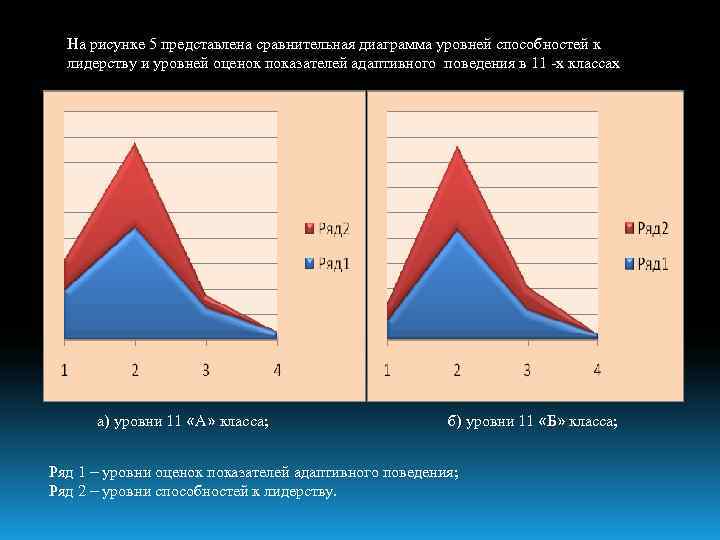 На рисунке 5 представлена сравнительная диаграмма уровней способностей к лидерству и уровней оценок показателей адаптивного поведения в 11 -х классах

Ряд2
Ряд1

1 2 3 4

Ряд2
Ряд1

1 2 3 4

а) уровни 11 «А» класса;

б) уровни 11 «Б» класса;

Ряд 1 – уровни оценок показателей адаптивного поведения;
Ряд 2 – уровни способностей к лидерству.